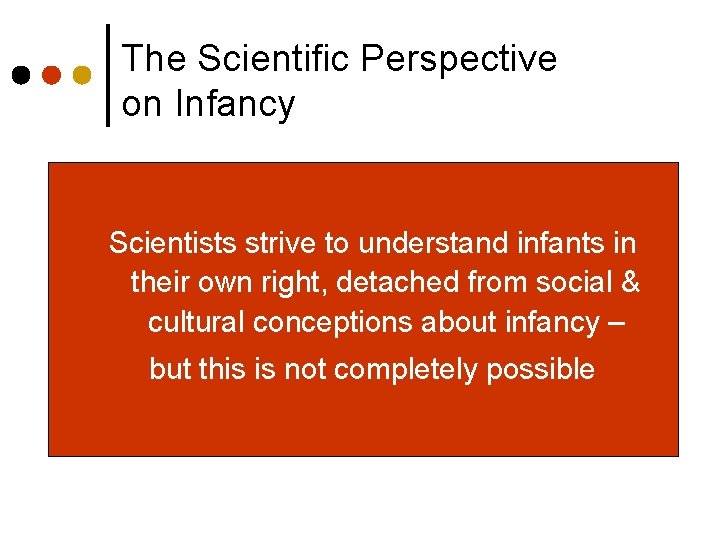 The Scientific Perspective on Infancy

Scientists strive to understand infants in their own right, detached from social & cultural conceptions about infancy –

but this is not completely possible